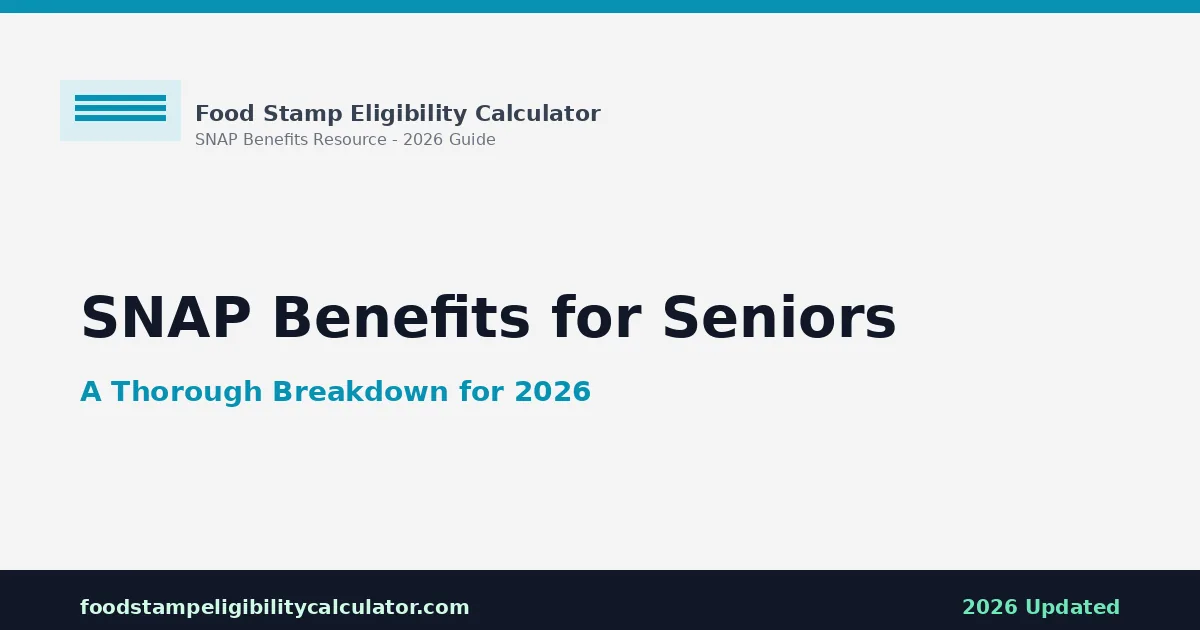 Food Stamp Eligibility Calculator
SNAP Benefits Resource - 2026 Guide

SNAP Benefits for Seniors

A Thorough Breakdown for 2026

foodstampeligibilitycalculator.com

2026 Updated